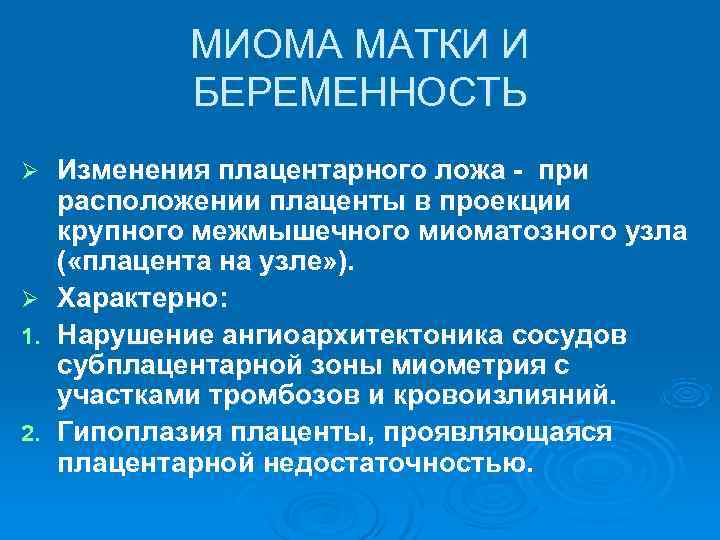 МИОМА МАТКИ И БЕРЕМЕННОСТЬ

➢ Изменения плацентарного ложа - при расположении плаценты в проекции крупного межмышечного миоматозного узла («плацента на узле»).

➢ Характерно:

1. Нарушение ангиоархитектоника сосудов субплацентарной зоны миометрия с участками тромбозов и кровоизлияний.

2. Гипоплазия плаценты, проявляющаяся плацентарной недостаточностью.